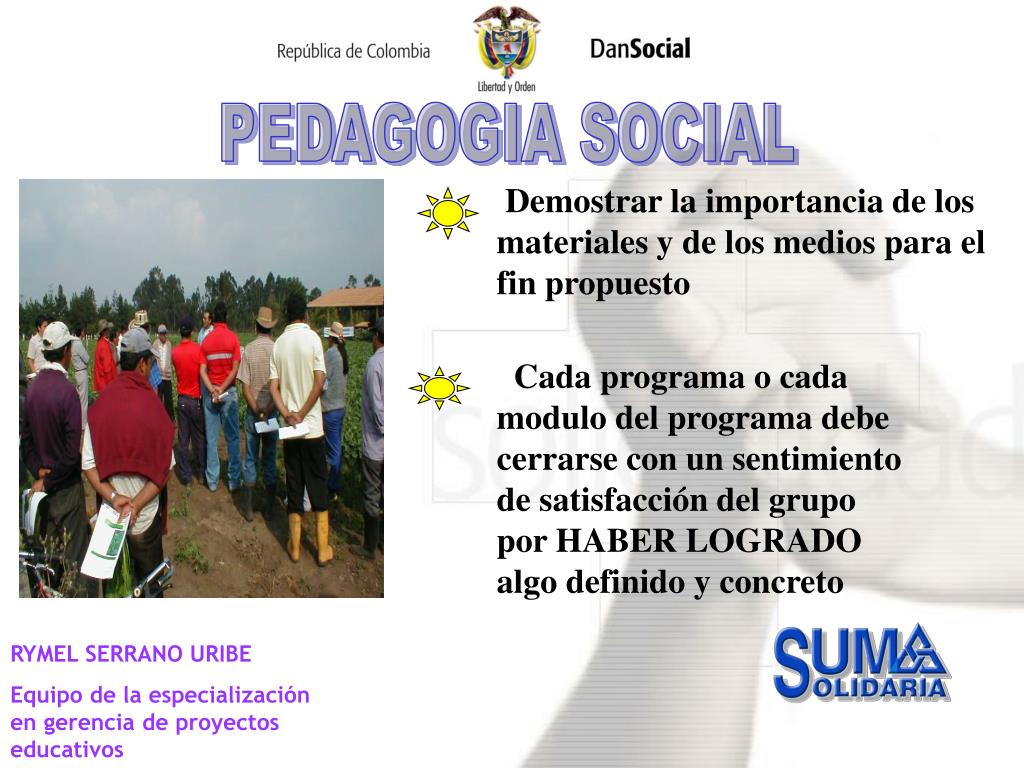 República de Colombia

Libertad y Orden

DanSocial

PEDAGOGIA SOCIAL

Demostrar la importancia de los materiales y de los medios para el fin propuesto

Cada programa o cada modulo del programa debe cerrarse con un sentimiento de satisfacción del grupo por HABER LOGRADO algo definido y concreto

RYMEL SERRANO URIBE

Equipo de la especialización en gerencia de proyectos educativos

SUMA SOLIDARIA